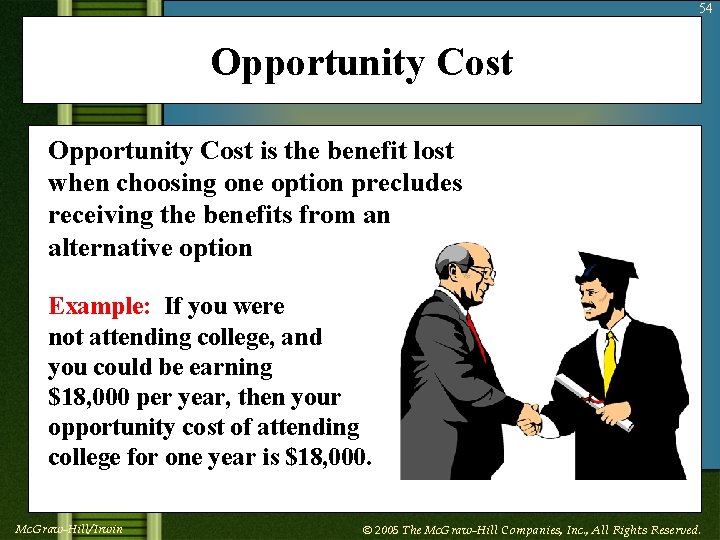 54

Opportunity Cost

Opportunity Cost is the benefit lost when choosing one option precludes receiving the benefits from an alternative option

Example: If you were not attending college, and you could be earning \$18,000 per year, then your opportunity cost of attending college for one year is \$18,000.

McGraw-Hill/Irwin

© 2005 The McGraw-Hill Companies, Inc., All Rights Reserved.